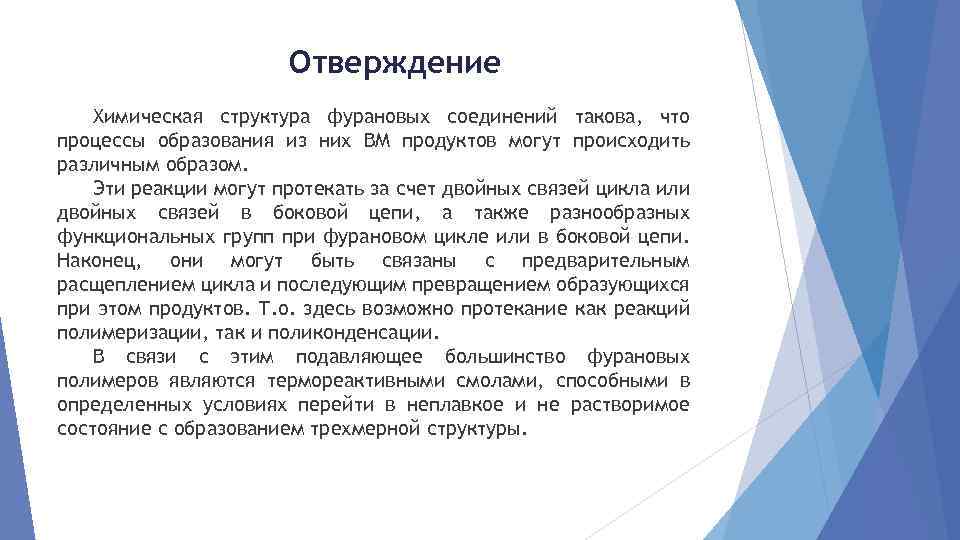 Отверждение

Химическая структура фурановых соединений такова, что процессы образования из них ВМ продуктов могут происходить различным образом.

Эти реакции могут протекать за счет двойных связей цикла или двойных связей в боковой цепи, а также разнообразных функциональных групп при фурановом цикле или в боковой цепи. Наконец, они могут быть связаны с предварительным расщеплением цикла и последующим превращением образующихся при этом продуктов. Т.о. здесь возможно протекание как реакций полимеризации, так и поликонденсации.

В связи с этим подавляющее большинство фурановых полимеров являются термореактивными смолами, способными в определенных условиях перейти в неплавкое и не растворимое состояние с образованием трехмерной структуры.